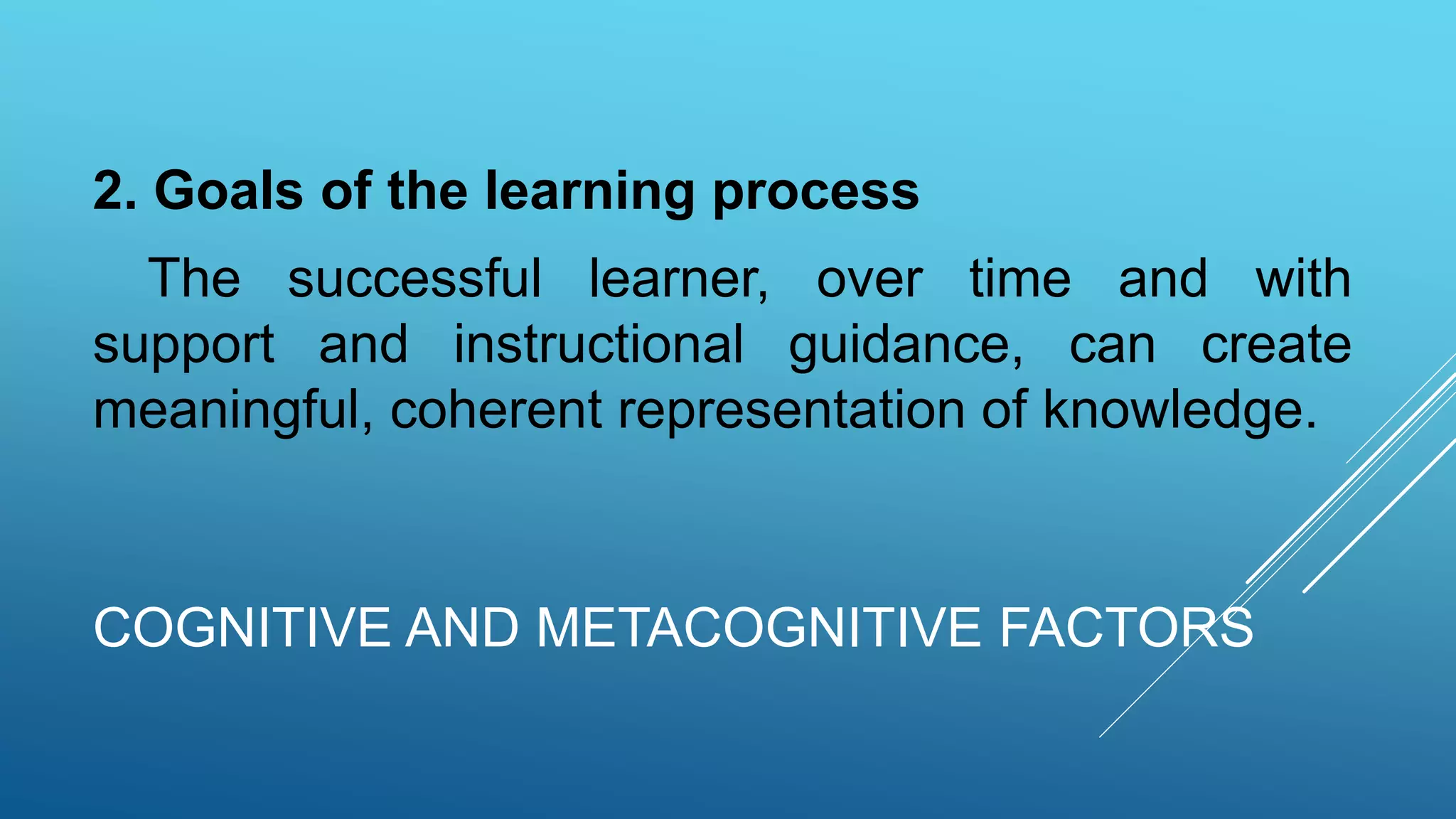 2. Goals of the learning process

The successful learner, over time and with support and instructional guidance, can create meaningful, coherent representation of knowledge.

COGNITIVE AND METACOGNITIVE FACTORS